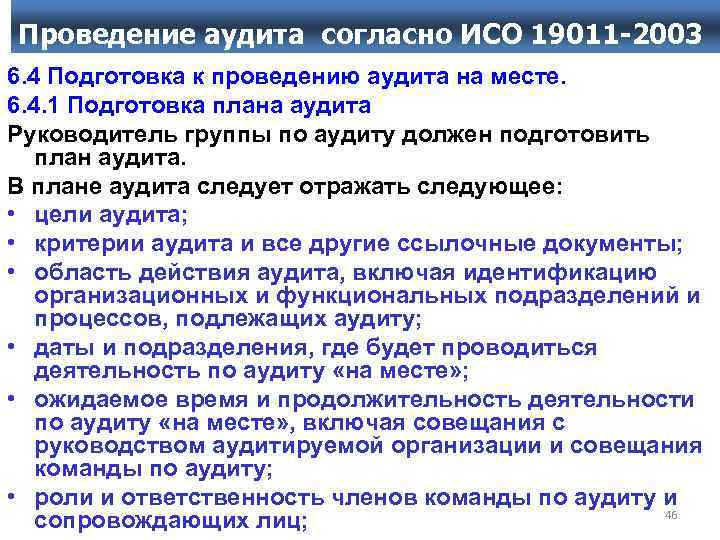 Проведение аудита согласно ИСО 19011-2003

6.4 Подготовка к проведению аудита на месте.

6.4.1 Подготовка плана аудита

Руководитель группы по аудиту должен подготовить план аудита.

В плане аудита следует отражать следующее:

• цели аудита;
• критерии аудита и все другие ссылочные документы;
• область действия аудита, включая идентификацию организационных и функциональных подразделений и процессов, подлежащих аудиту;
• даты и подразделения, где будет проводиться деятельность по аудиту «на месте»;
• ожидаемое время и продолжительность деятельности по аудиту «на месте», включая совещания с руководством аудитируемой организации и совещания команды по аудиту;
• роли и ответственность членов команды по аудиту и сопровождающих лиц;

46